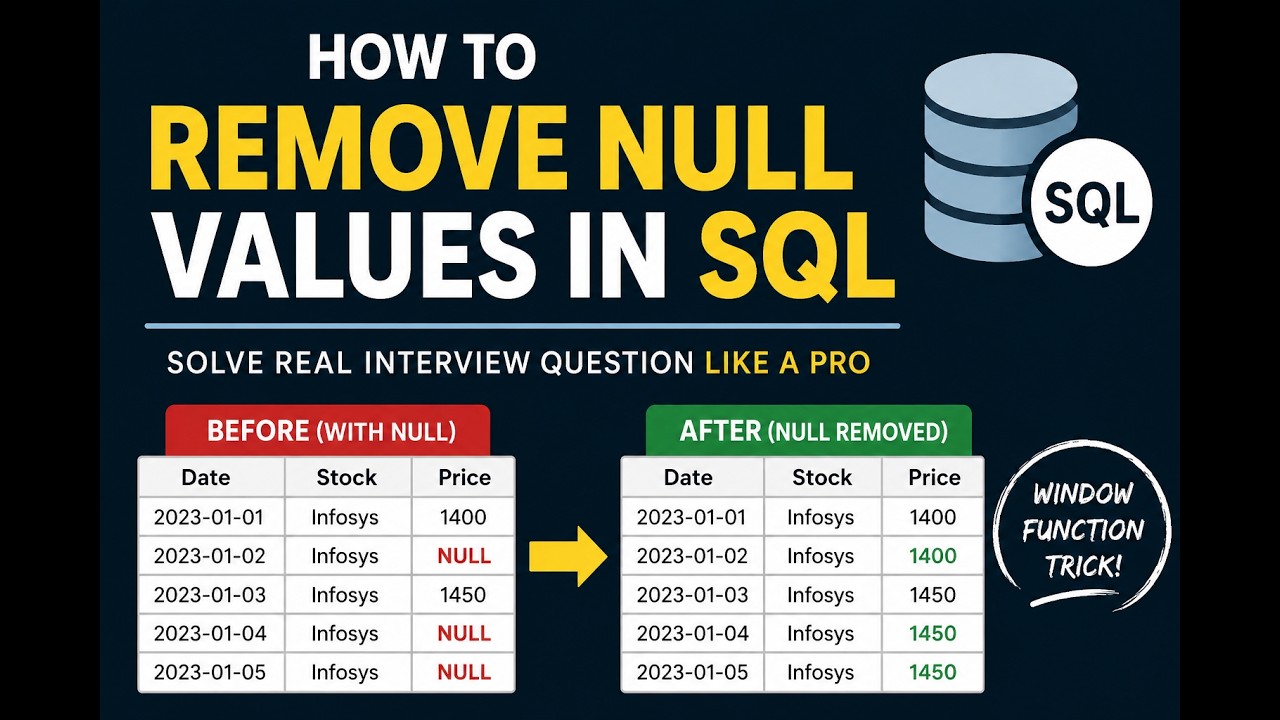 HOW TO
REMOVE NULL
VALUES IN SQL

SQL

SOLVE REAL INTERVIEW QUESTION LIKE A PRO

BEFORE (WITH NULL)

| Date | Stock | Price |
|---|---|---|
| 2023-01-01 | Infosys | 1400 |
| 2023-01-02 | Infosys | NULL |
| 2023-01-03 | Infosys | 1450 |
| 2023-01-04 | Infosys | NULL |
| 2023-01-05 | Infosys | NULL |

AFTER (NULL REMOVED)

| Date | Stock | Price |
|---|---|---|
| 2023-01-01 | Infosys | 1400 |
| 2023-01-02 | Infosys | 1400 |
| 2023-01-03 | Infosys | 1450 |
| 2023-01-04 | Infosys | 1450 |
| 2023-01-05 | Infosys | 1450 |

WINDOW
FUNCTION
TRICK!